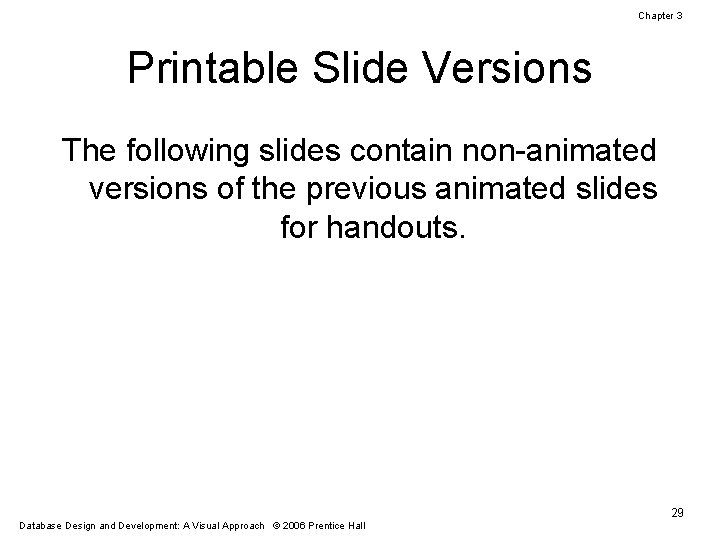 Chapter 3

Printable Slide Versions

The following slides contain non-animated versions of the previous animated slides for handouts.

29

Database Design and Development: A Visual Approach © 2006 Prentice Hall